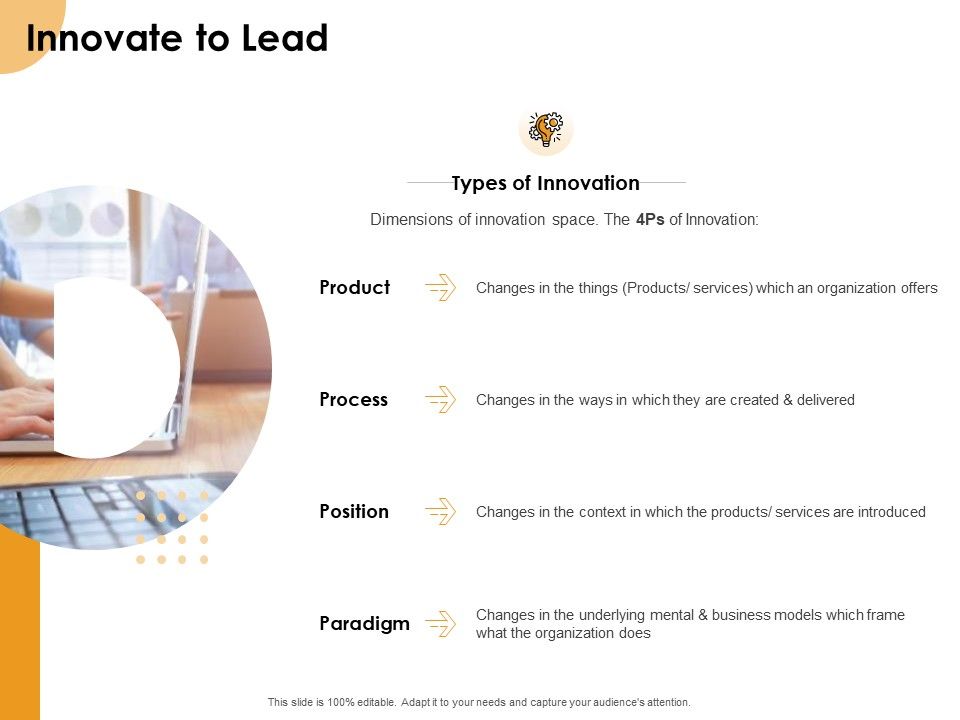 Innovate to Lead

Types of Innovation

Dimensions of innovation space. The 4Ps of Innovation:

Product
Changes in the things (Products/ services) which an organization offers

Process
Changes in the ways in which they are created & delivered

Position
Changes in the context in which the products/ services are introduced

Paradigm
Changes in the underlying mental & business models which frame what the organization does

This slide is 100% editable. Adapt it to your needs and capture your audience's attention.